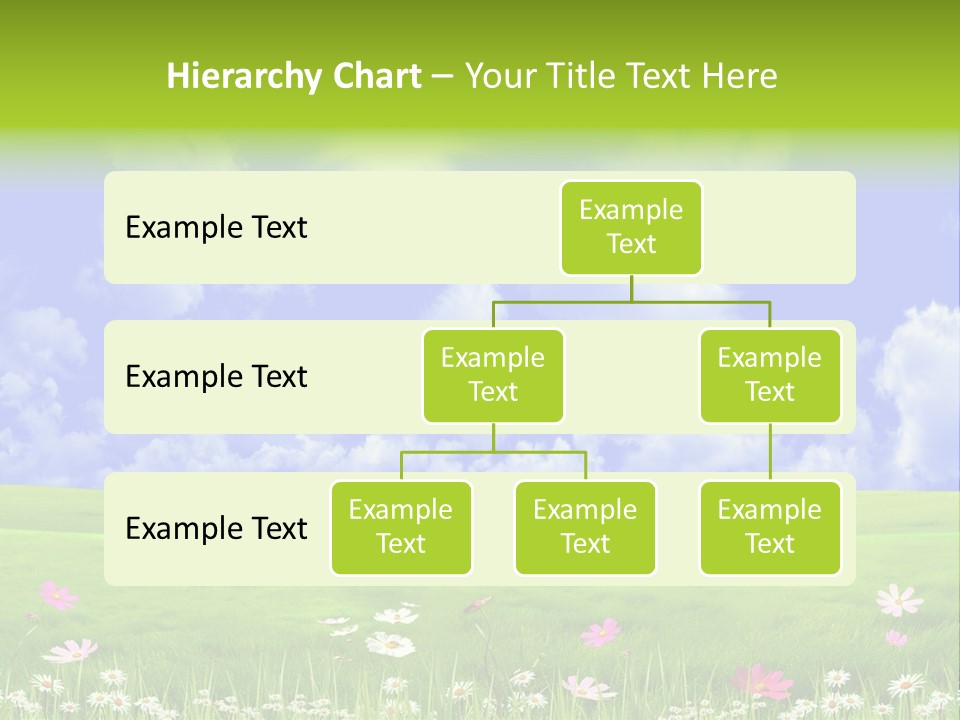 Hierarchy Chart – Your Title Text Here

Example Text

Example Text

Example Text

Example Text

Example Text

Example Text

Example Text

Example Text

Example Text